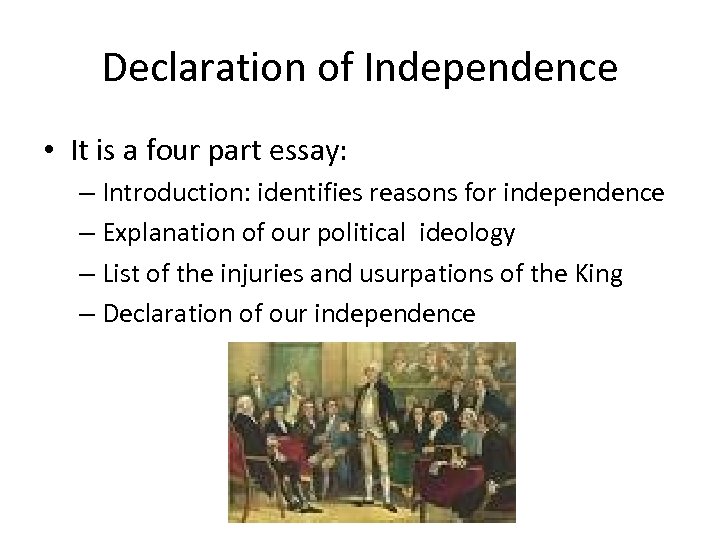 Declaration of Independence

• It is a four part essay:
– Introduction: identifies reasons for independence
– Explanation of our political ideology
– List of the injuries and usurpations of the King
– Declaration of our independence